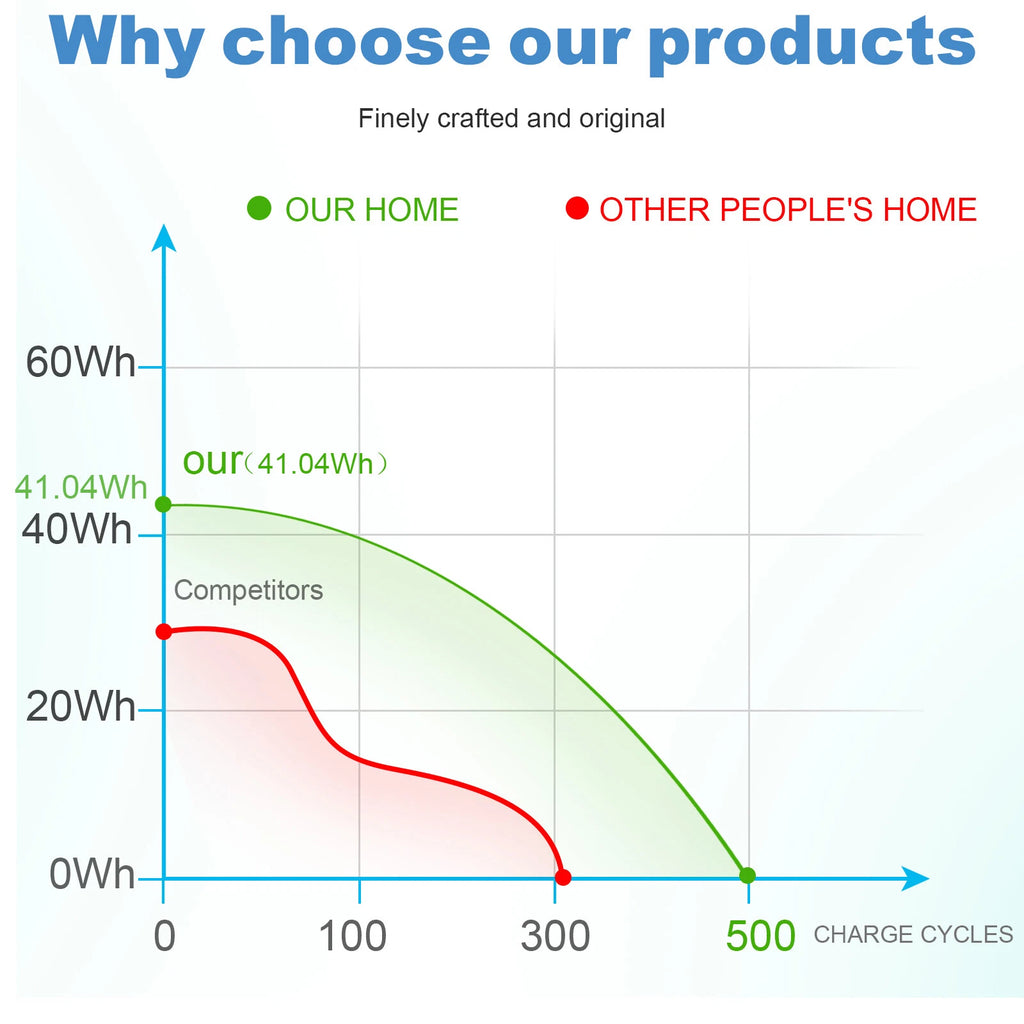 Why choose our products

Finely crafted and original

OUR HOME
OTHER PEOPLE'S HOME

60Wh
our（41.04Wh）
41.04Wh
40Wh
Competitors
20Wh
0Wh

0
100
300
500
CHARGE CYCLES